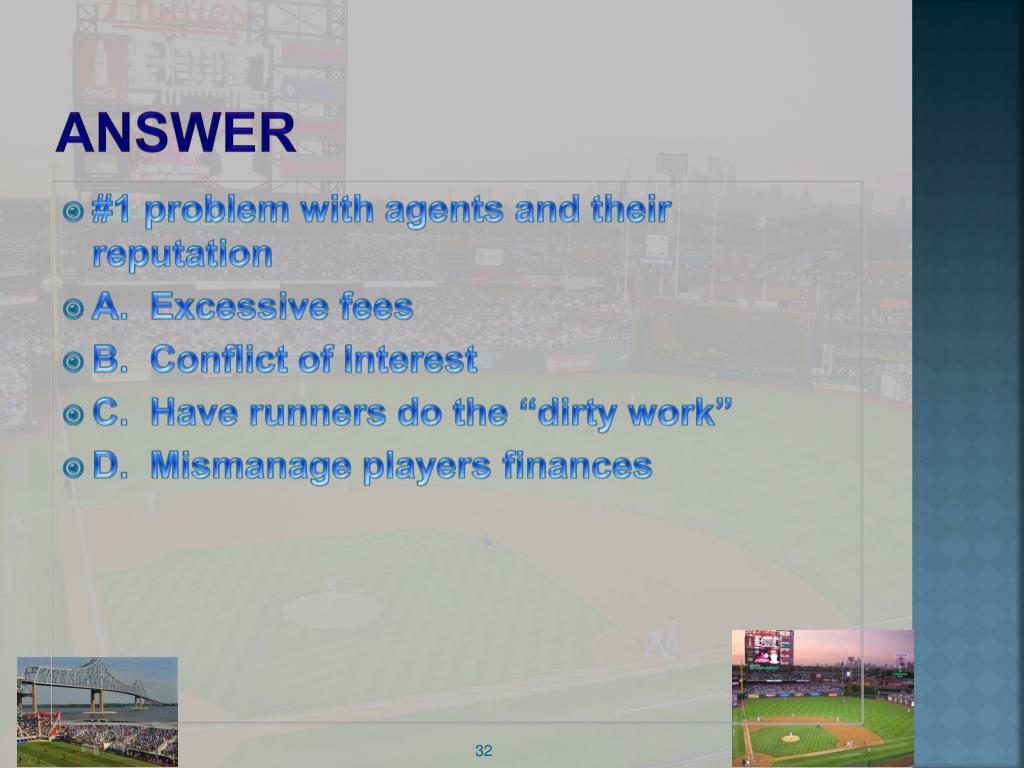 ANSWER

#1 problem with agents and their reputation

A. Excessive fees

B. Conflict of Interest

C. Have runners do the “dirty work”

D. Mismanage players finances

32